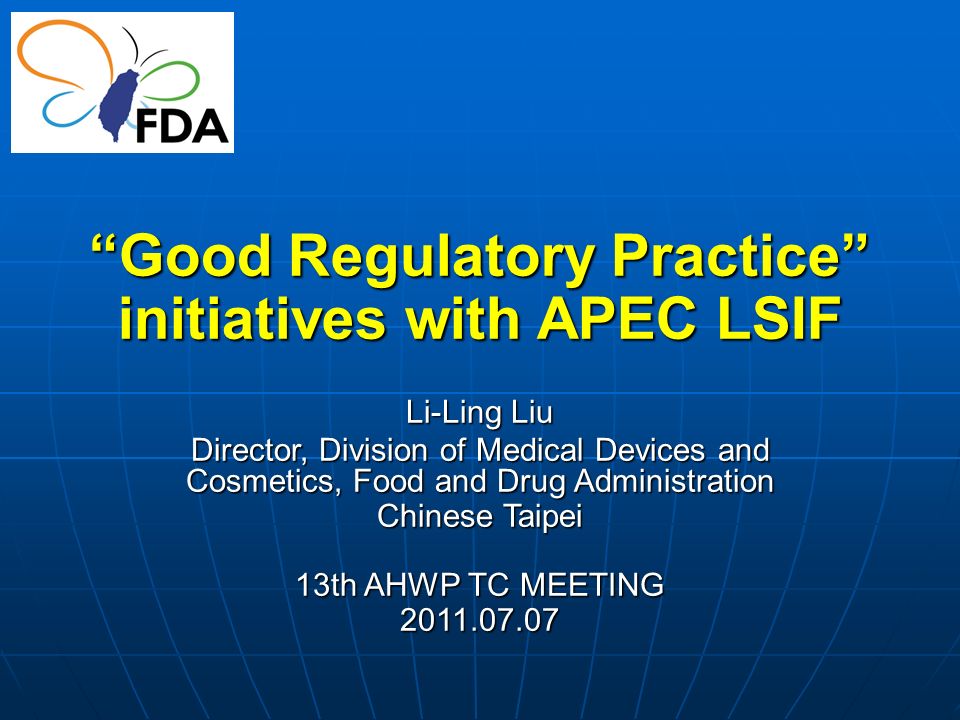 FDA

“Good Regulatory Practice” initiatives with APEC LSIF

Li-Ling Liu
Director, Division of Medical Devices and Cosmetics, Food and Drug Administration
Chinese Taipei

13th AHWP TC MEETING
2011.07.07